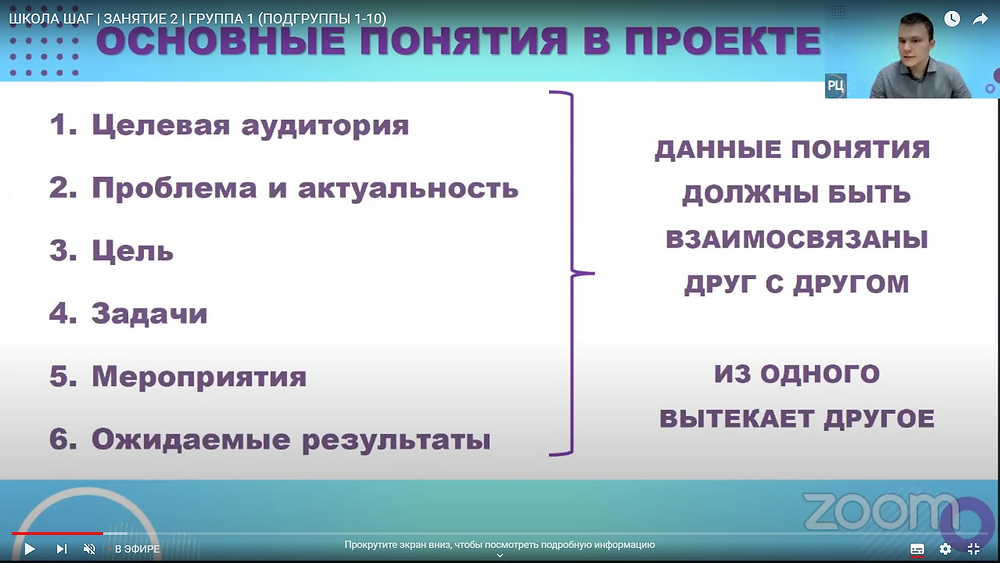 ШКОЛА ШАГ | ЗАНЯТИЕ 2 | ГРУППА 1 (ПОДГРУППЫ 1-10)

ОСНОВНЫЕ ПОНЯТИЯ В ПРОЕКТЕ

РЦ

1. Целевая аудитория
2. Проблема и актуальность
3. Цель
4. Задачи
5. Мероприятия
6. Ожидаемые результаты

ДАННЫЕ ПОНЯТИЯ ДОЛЖНЫ БЫТЬ ВЗАИМОСВЯЗАНЫ ДРУГ С ДРУГОМ

ИЗ ОДНОГО ВЫТЕКАЕТ ДРУГОЕ

zoom

В ЭФИРЕ

Прокрутите экран вниз, чтобы посмотреть подробную информацию